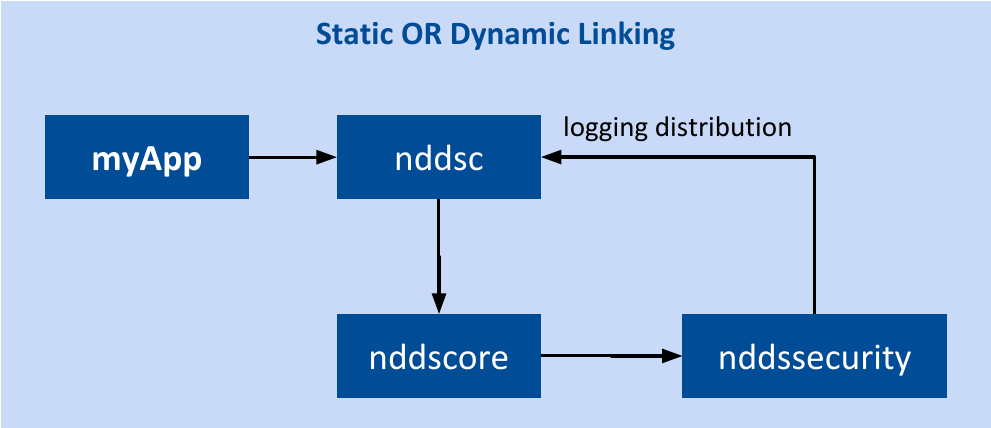 Static OR Dynamic Linking

myApp

nddsc

logging distribution

nddscore

nddssecurity